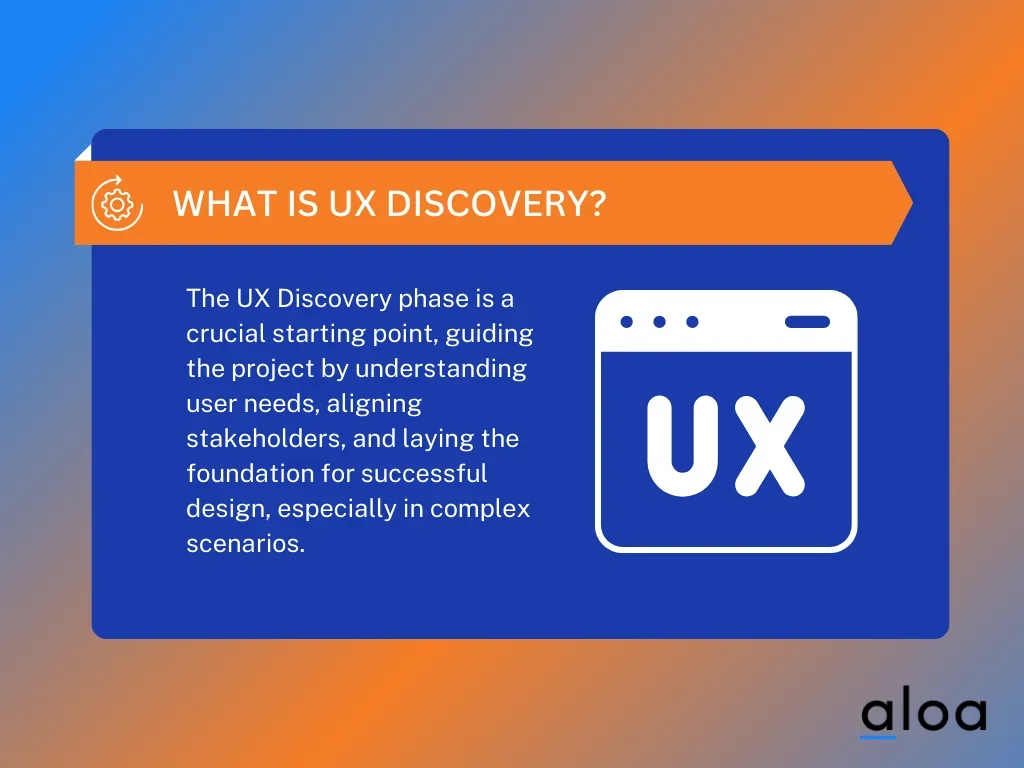 WHAT IS UX DISCOVERY?

The UX Discovery phase is a crucial starting point, guiding the project by understanding user needs, aligning stakeholders, and laying the foundation for successful design, especially in complex scenarios.

UX

aloa